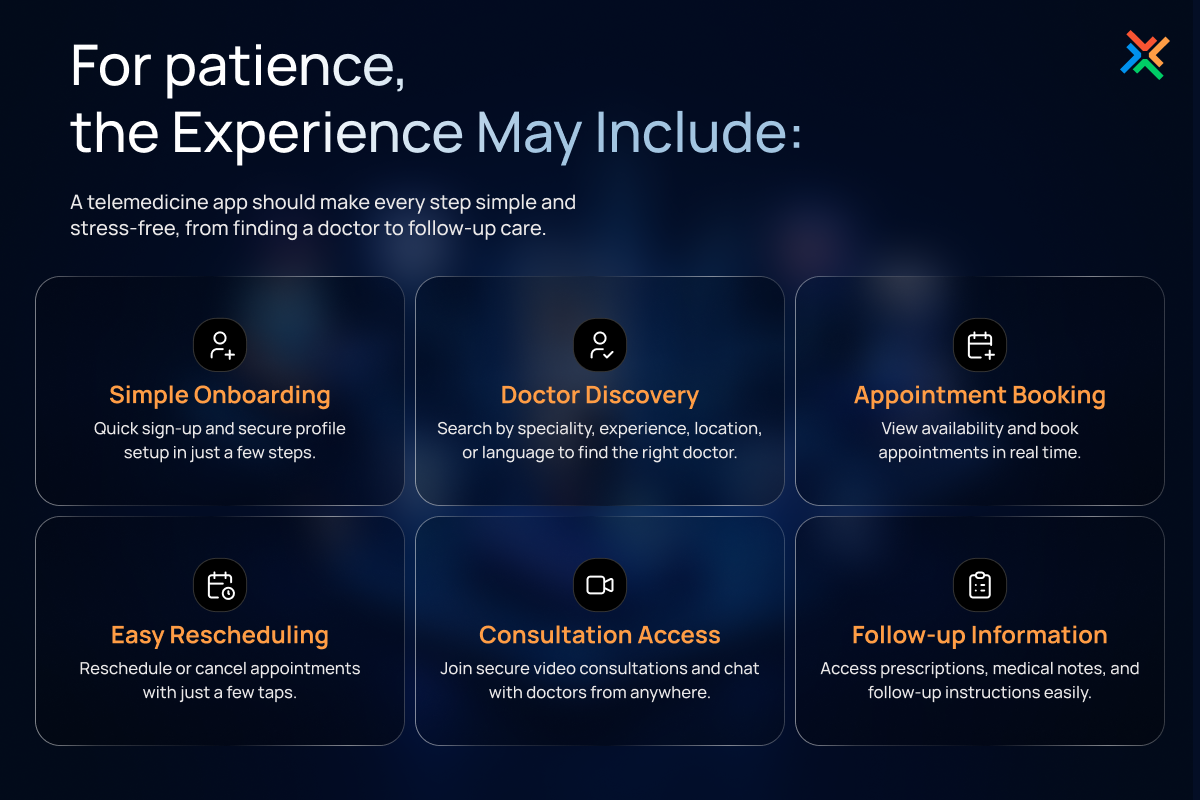 For patience,
the Experience May Include:

A telemedicine app should make every step simple and stress-free, from finding a doctor to follow-up care.

Simple Onboarding
Quick sign-up and secure profile setup in just a few steps.

Doctor Discovery
Search by speciality, experience, location, or language to find the right doctor.

Appointment Booking
View availability and book appointments in real time.

Easy Rescheduling
Reschedule or cancel appointments with just a few taps.

Consultation Access
Join secure video consultations and chat with doctors from anywhere.

Follow-up Information
Access prescriptions, medical notes, and follow-up instructions easily.